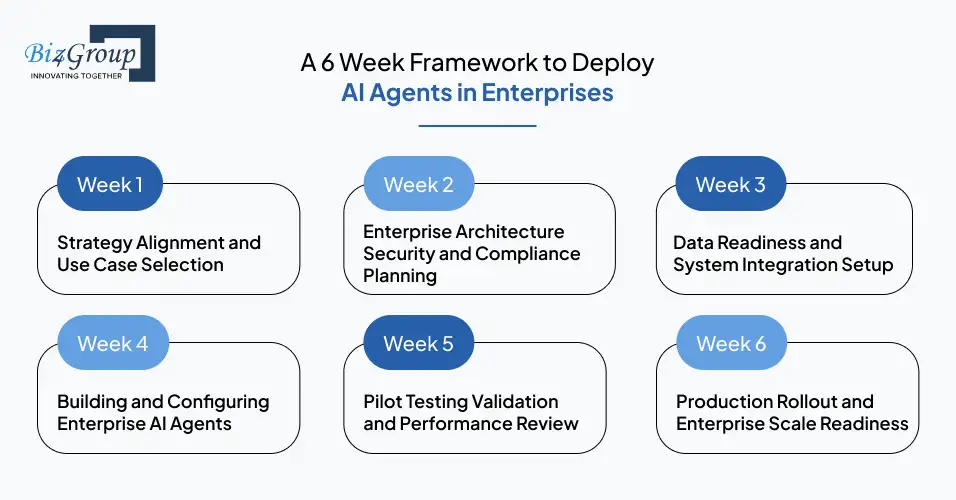 Biz4Group
INNOVATING TOGETHER

A 6 Week Framework to Deploy
AI Agents in Enterprises

Week 1
Strategy Alignment and Use Case Selection

Week 2
Enterprise Architecture Security and Compliance Planning

Week 3
Data Readiness and System Integration Setup

Week 4
Building and Configuring Enterprise AI Agents

Week 5
Pilot Testing Validation and Performance Review

Week 6
Production Rollout and Enterprise Scale Readiness